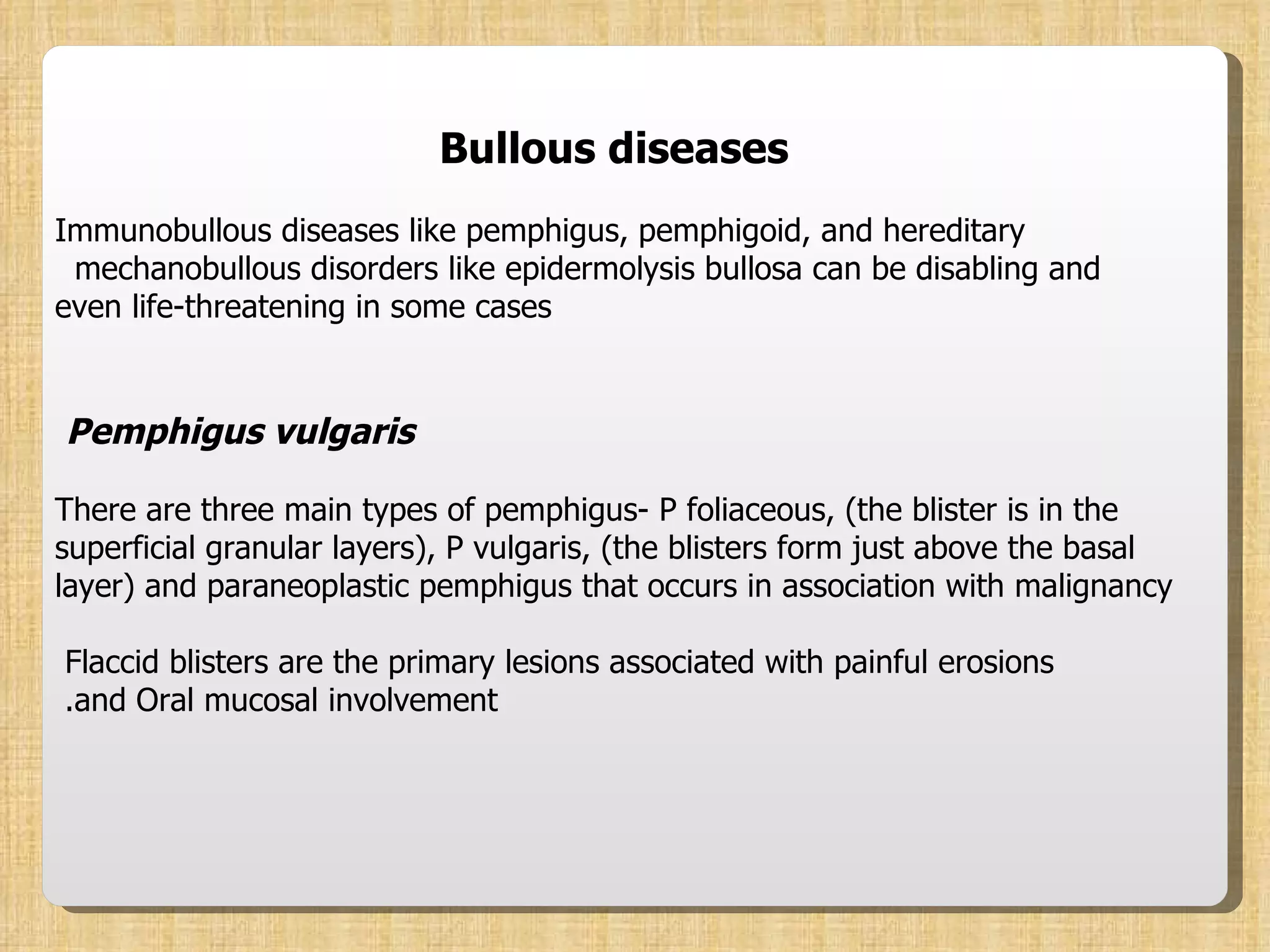 Bullous diseases

Immunobullous diseases like pemphigus, pemphigoid, and hereditary mechanobullous disorders like epidermolysis bullosa can be disabling and even life-threatening in some cases

Pemphigus vulgaris

There are three main types of pemphigus- P foliaceous, (the blister is in the superficial granular layers), P vulgaris, (the blisters form just above the basal layer) and paraneoplastic pemphigus that occurs in association with malignancy

Flaccid blisters are the primary lesions associated with painful erosions .and Oral mucosal involvement